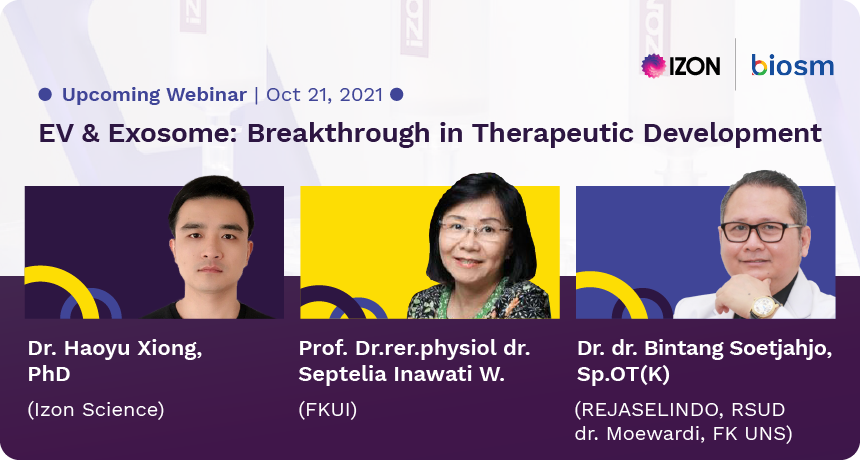 IZON | biosm

Upcoming Webinar | Oct 21, 2021

EV & Exosome: Breakthrough in Therapeutic Development

Dr. Haoyu Xiong, PhD

(Izon Science)

Prof. Dr.rer.physiol dr. Septelia Inawati W.

(FKUI)

Dr. dr. Bintang Soetjahjo, Sp.OT(K)

(REJASELINDO, RSUD dr. Moewardi, FK UNS)